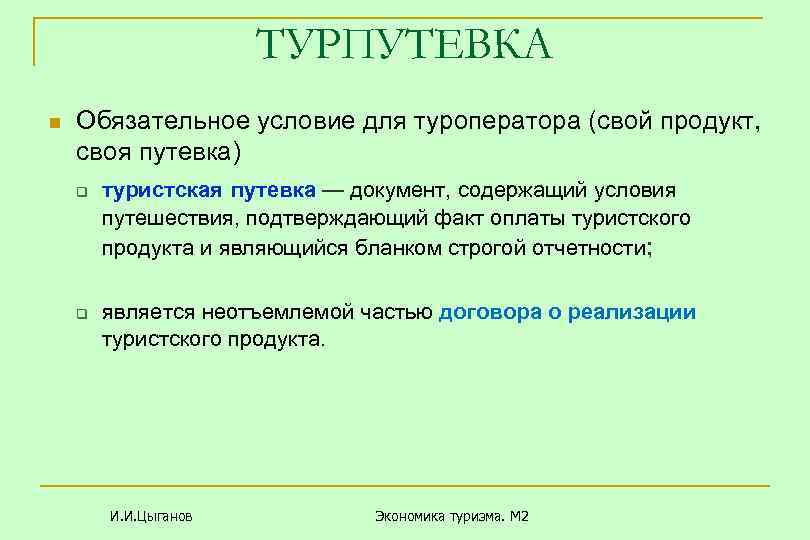 ТУРПУТЕВКА

Обязательное условие для туроператора (свой продукт, своя путевка)

туристская путевка — документ, содержащий условия путешествия, подтверждающий факт оплаты туристского продукта и являющийся бланком строгой отчетности;

является неотъемлемой частью договора о реализации туристского продукта.

И.И.Цыганов

Экономика туризма. М2